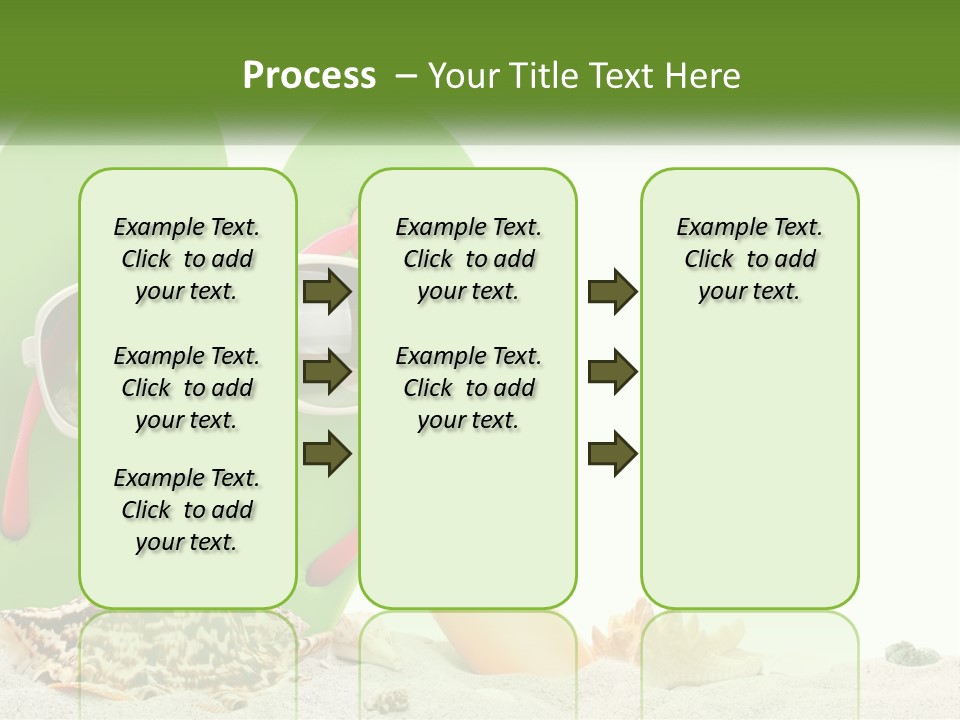 Process – Your Title Text Here

Example Text. Click to add your text.

Example Text. Click to add your text.

Example Text. Click to add your text.

Example Text. Click to add your text.

Example Text. Click to add your text.

Example Text. Click to add your text.